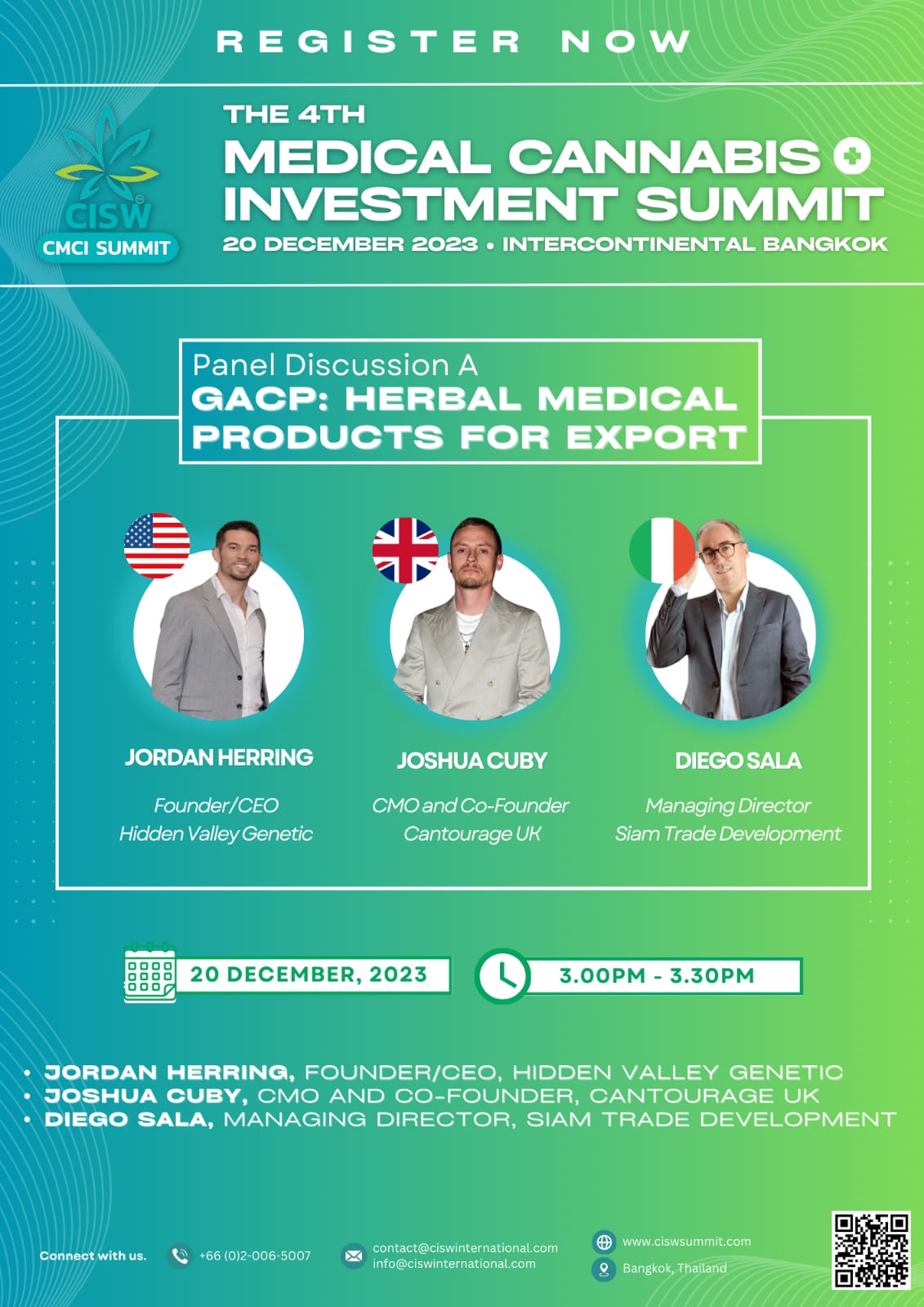 REGISTER NOW

CISW
CMCI SUMMIT

THE 4TH
MEDICAL CANNABIS
INVESTMENT SUMMIT
20 DECEMBER 2023 • INTERCONTINENTAL BANGKOK

Panel Discussion A
GACP: HERBAL MEDICAL PRODUCTS FOR EXPORT

JORDAN HERRING
Founder/CEO
Hidden Valley Genetic

JOSHUA CUBY
CMO and Co-Founder
Cantourage UK

DIEGO SALA
Managing Director
Siam Trade Development

20 DECEMBER, 2023

3.00PM - 3.30PM

• JORDAN HERRING, FOUNDER/CEO, HIDDEN VALLEY GENETIC
• JOSHUA CUBY, CMO AND CO-FOUNDER, CANTOURAGE UK
• DIEGO SALA, MANAGING DIRECTOR, SIAM TRADE DEVELOPMENT

Connect with us.

+66 (0)2-006-5007

contact@ciswinternational.com
info@ciswinternational.com

www.ciswsummit.com
Bangkok, Thailand